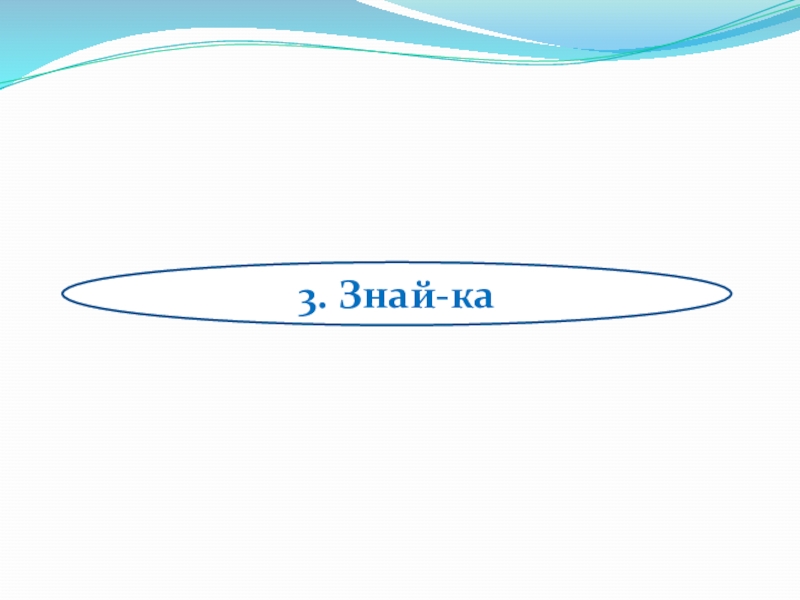 3. Знай-ка